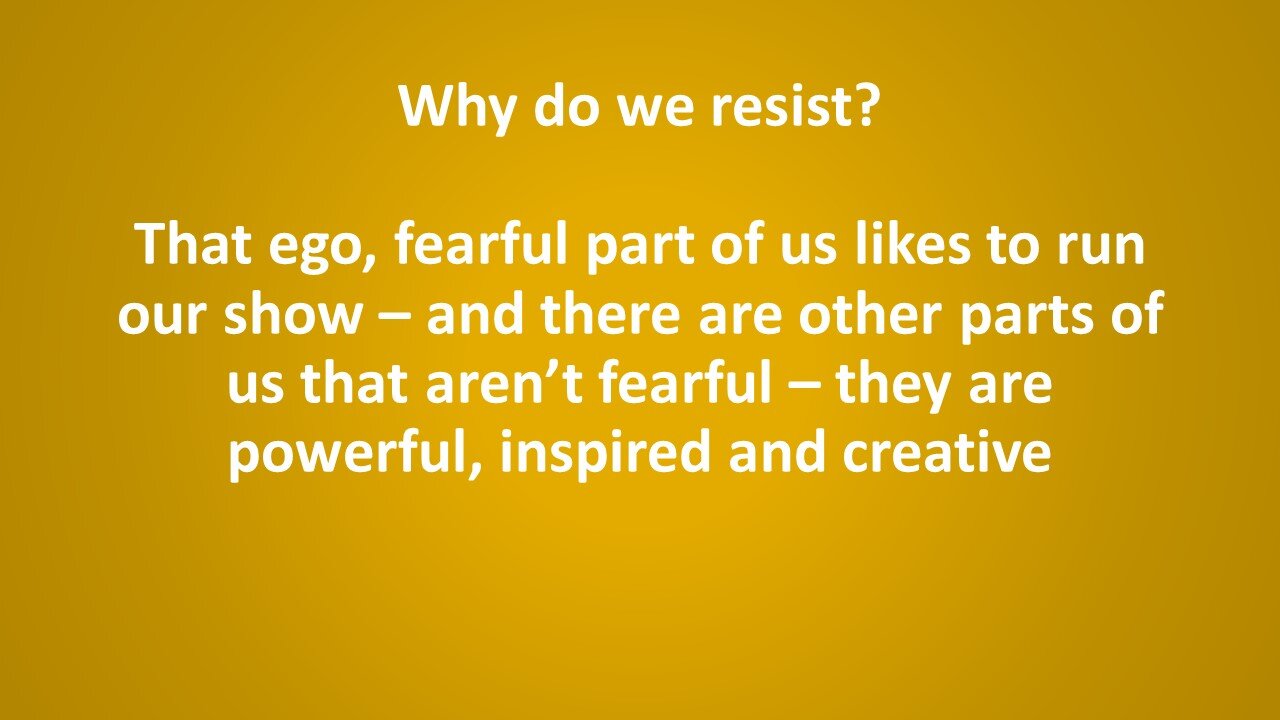 Why do we resist?

That ego, fearful part of us likes to run our show – and there are other parts of us that aren’t fearful – they are powerful, inspired and creative